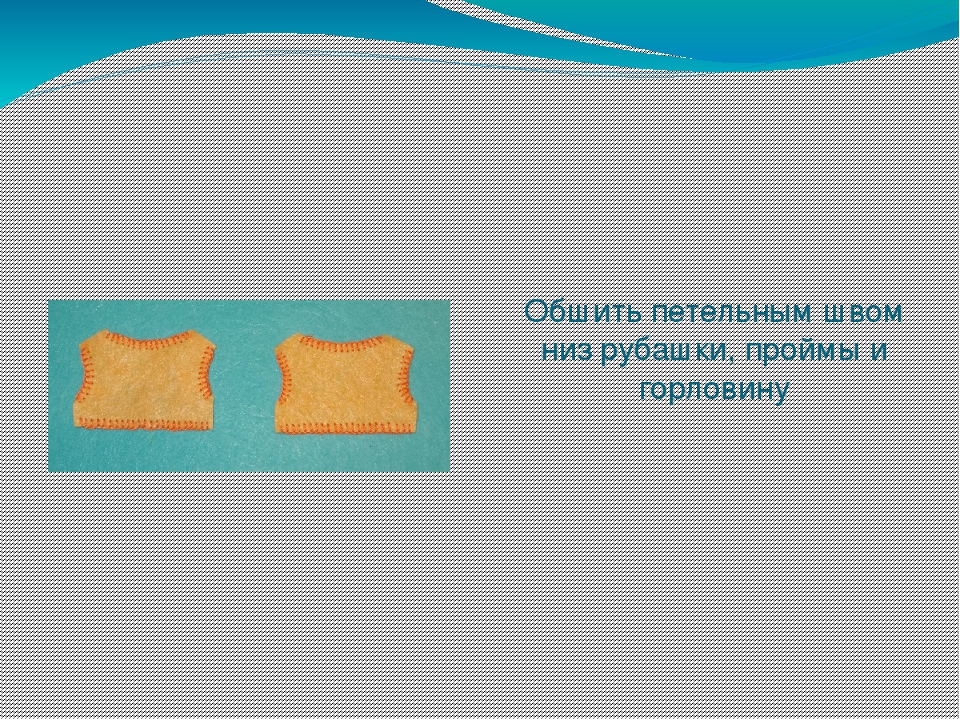 Обшить петельным швом низ рубашки, проймы и горловину